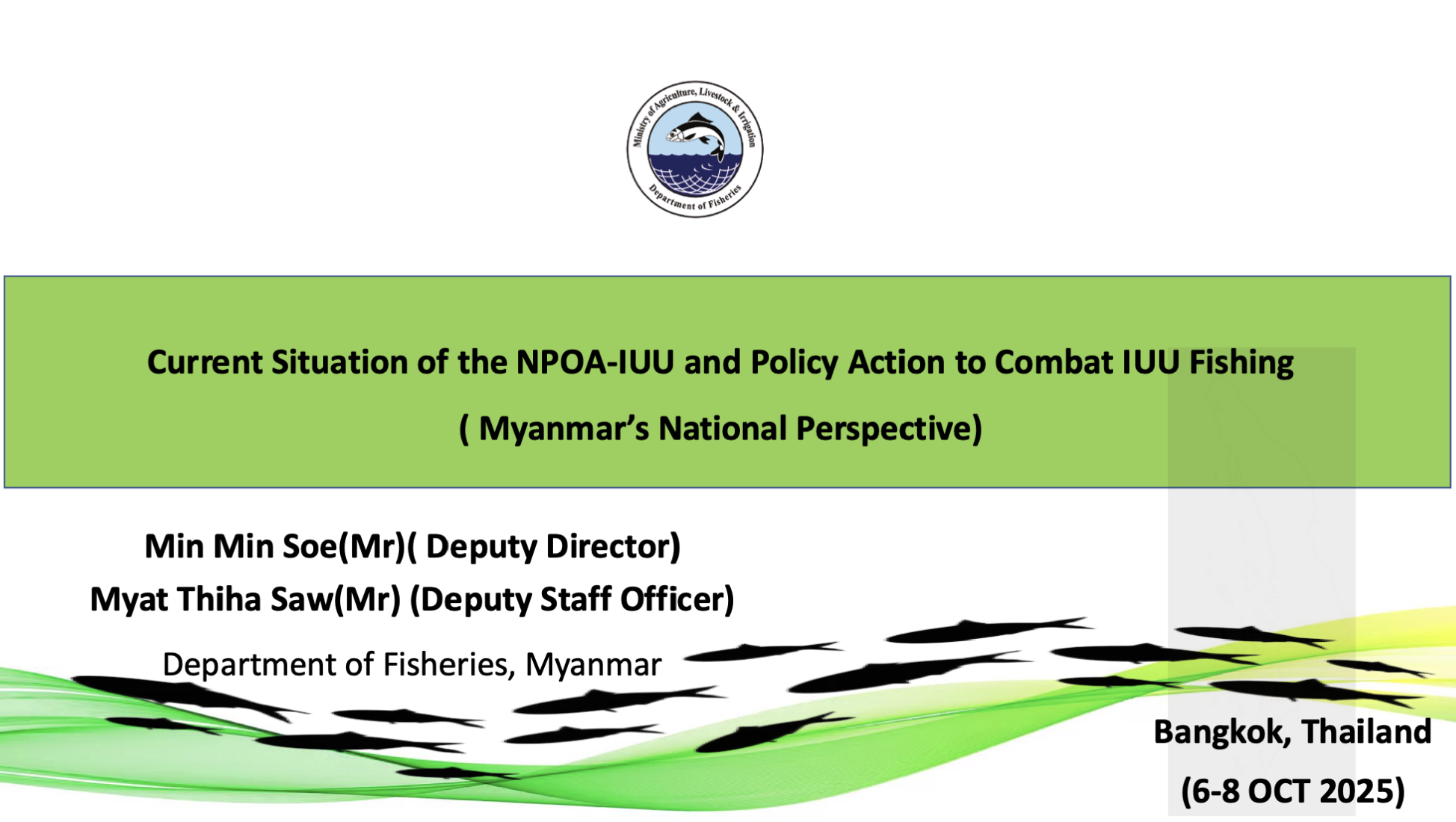 Ministry of Agriculture, Livestock & Irrigation
Department of Fisheries

Current Situation of the NPOA-IUU and Policy Action to Combat IUU Fishing

( Myanmar's National Perspective)

Min Min Soe(Mr)( Deputy Director)
Myat Thiha Saw(Mr) (Deputy Staff Officer)

Department of Fisheries, Myanmar

Bangkok, Thailand
(6-8 OCT 2025)